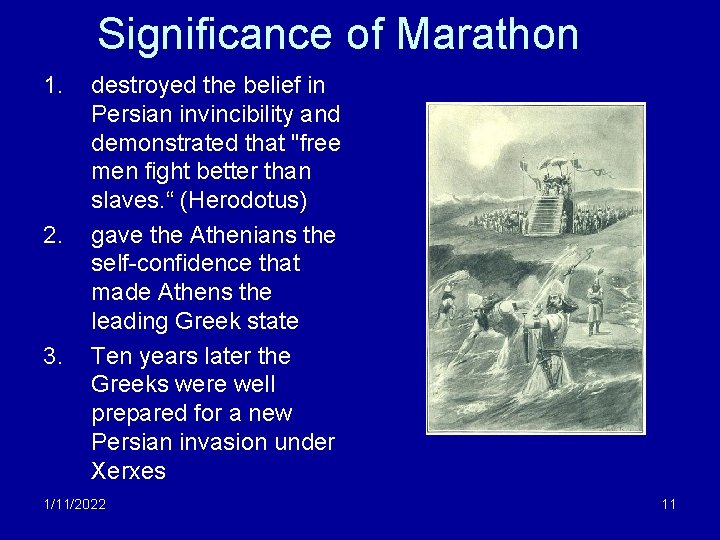 Significance of Marathon

1. destroyed the belief in Persian invincibility and demonstrated that "free men fight better than slaves.“ (Herodotus)

2. gave the Athenians the self-confidence that made Athens the leading Greek state

3. Ten years later the Greeks were well prepared for a new Persian invasion under Xerxes

1/11/2022

11